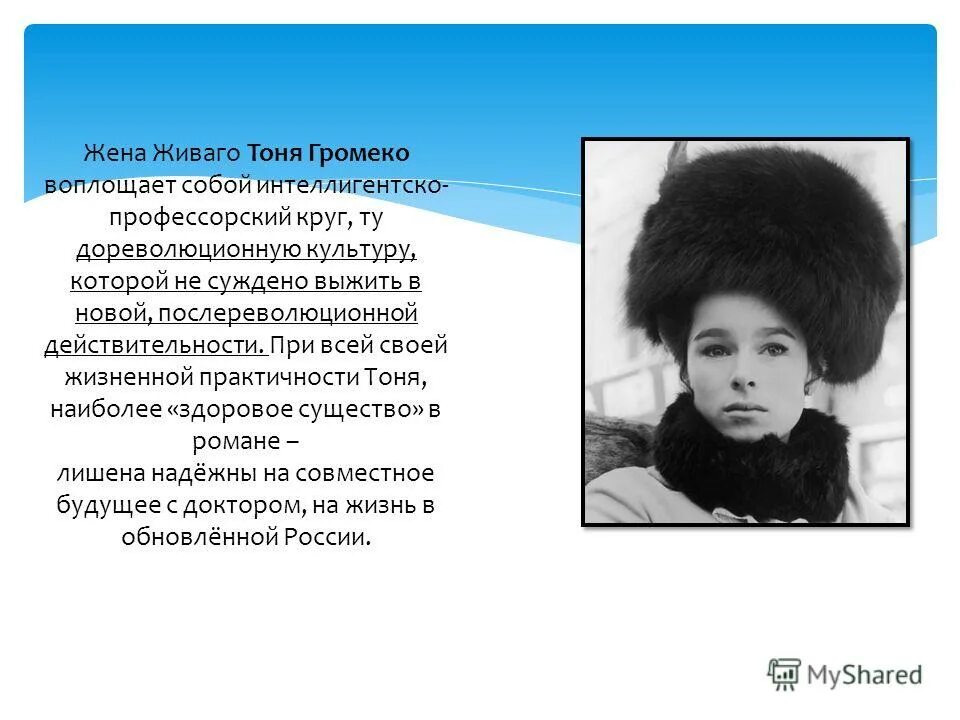 Жена Живаго Тоня Громеко воплощает собой интеллигентско-профессорский круг, ту дореволюционную культуру, которой не суждено выжить в новой, послереволюционной действительности. При всей своей жизненной практичности Тоня, наиболее «здоровое существо» в романе –
лишена надёжны на совместное будущее с доктором, на жизнь в обновлённой России.

MyShared